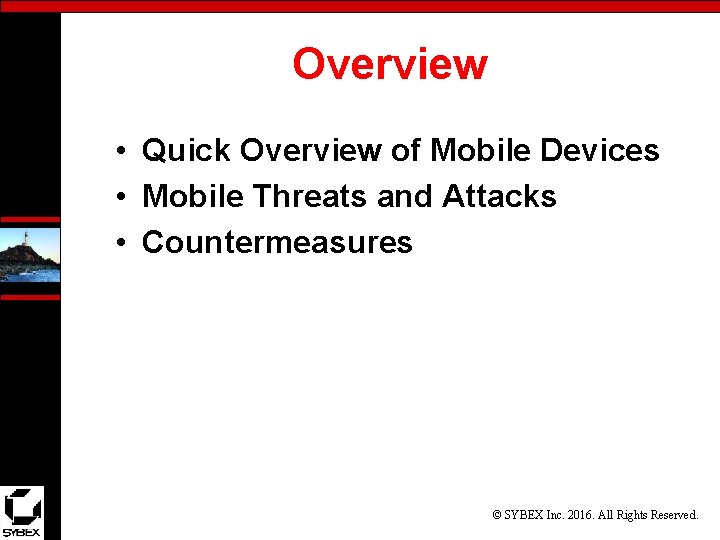 Overview

• Quick Overview of Mobile Devices
• Mobile Threats and Attacks
• Countermeasures

SYBEX

© SYBEX Inc. 2016. All Rights Reserved.